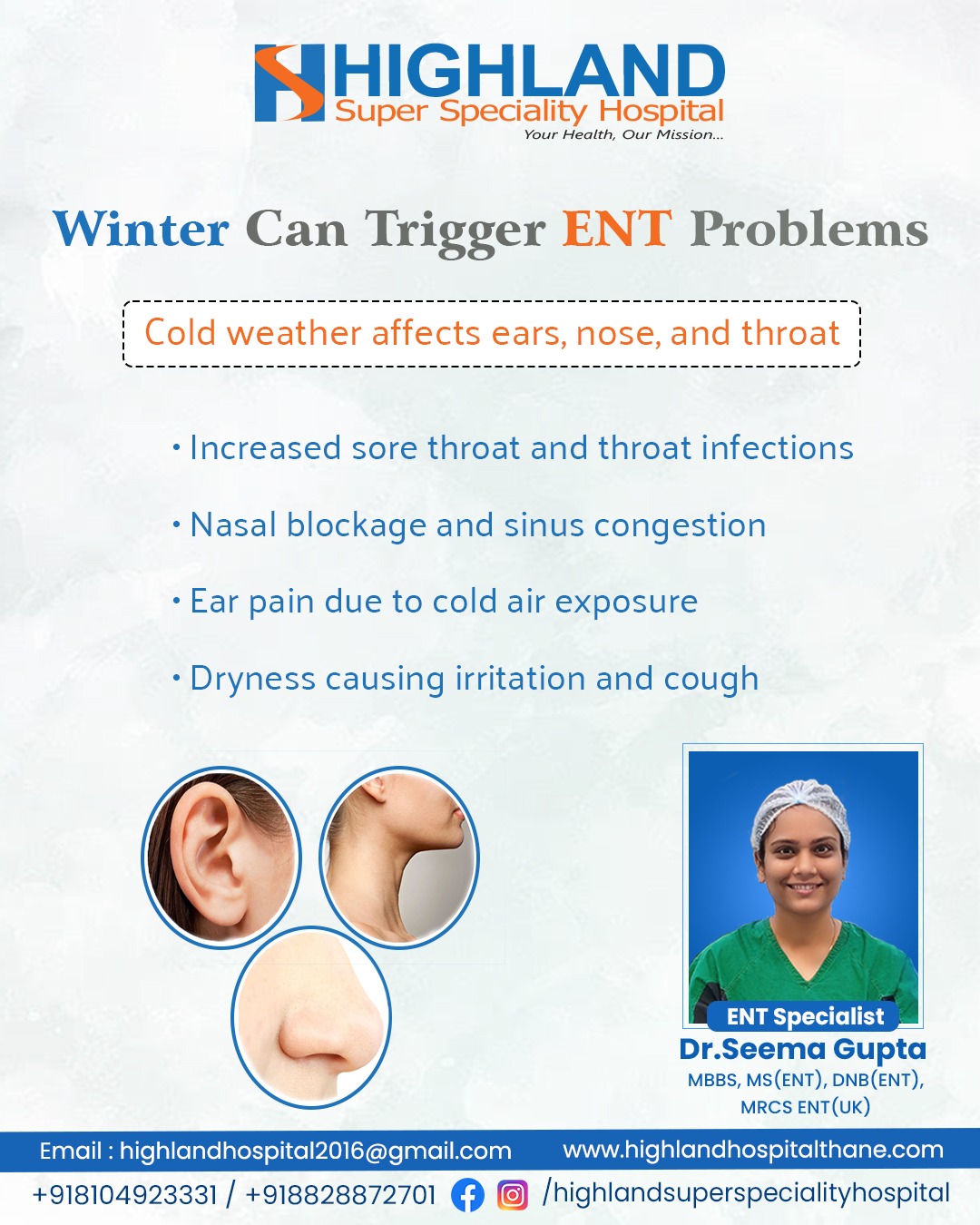 HIGHLAND
Super Speciality Hospital
Your Health, Our Mission...

Winter Can Trigger ENT Problems

Cold weather affects ears, nose, and throat

• Increased sore throat and throat infections

• Nasal blockage and sinus congestion

• Ear pain due to cold air exposure

• Dryness causing irritation and cough

ENT Specialist
Dr.Seema Gupta
MBBS, MS(ENT), DNB(ENT), MRCS ENT(UK)

Email : highlandhospital2016@gmail.com
www.highlandhospitalthane.com
+918104923331 / +918828872701 /highlandsuperspecialityhospital